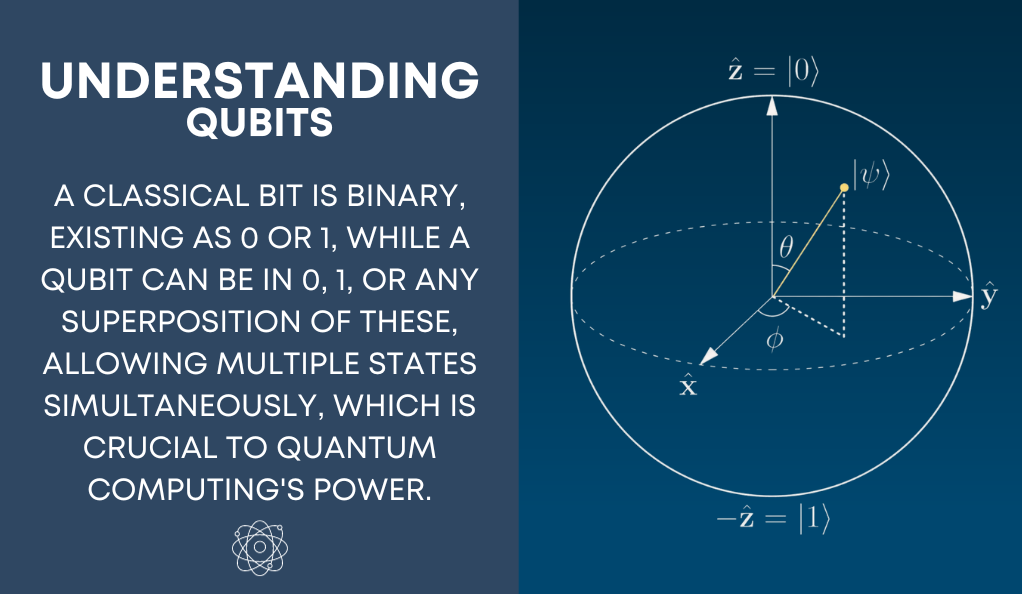 UNDERSTANDING QUBITS

A CLASSICAL BIT IS BINARY, EXISTING AS 0 OR 1, WHILE A QUBIT CAN BE IN 0, 1, OR ANY SUPERPOSITION OF THESE, ALLOWING MULTIPLE STATES SIMULTANEOUSLY, WHICH IS CRUCIAL TO QUANTUM COMPUTING'S POWER.

$\hat{\mathbf{z}} = |0\rangle$

$|\psi\rangle$

$\theta$

$\hat{\mathbf{y}}$

$\phi$

$\hat{\mathbf{x}}$

$-\hat{\mathbf{z}} = |1\rangle$